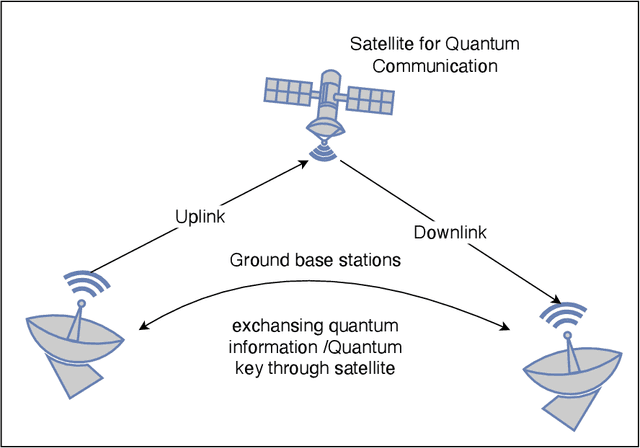 Satellite for Quantum Communication

Uplink

Downlink

Ground base stations

exchansing quantum information /Quantum key through satellite